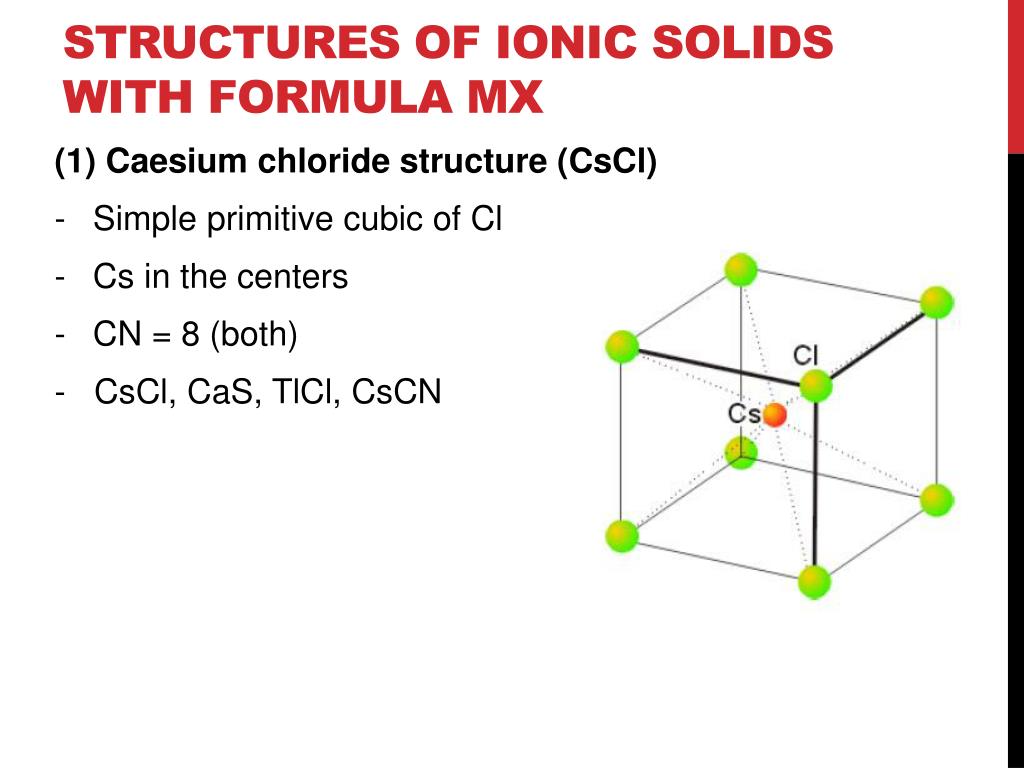 STRUCTURES OF IONIC SOLIDS WITH FORMULA MX

(1) Caesium chloride structure (CsCl)

- Simple primitive cubic of Cl
- Cs in the centers
- CN = 8 (both)
- CsCl, CaS, TlCl, CsCN

Cl
Cs